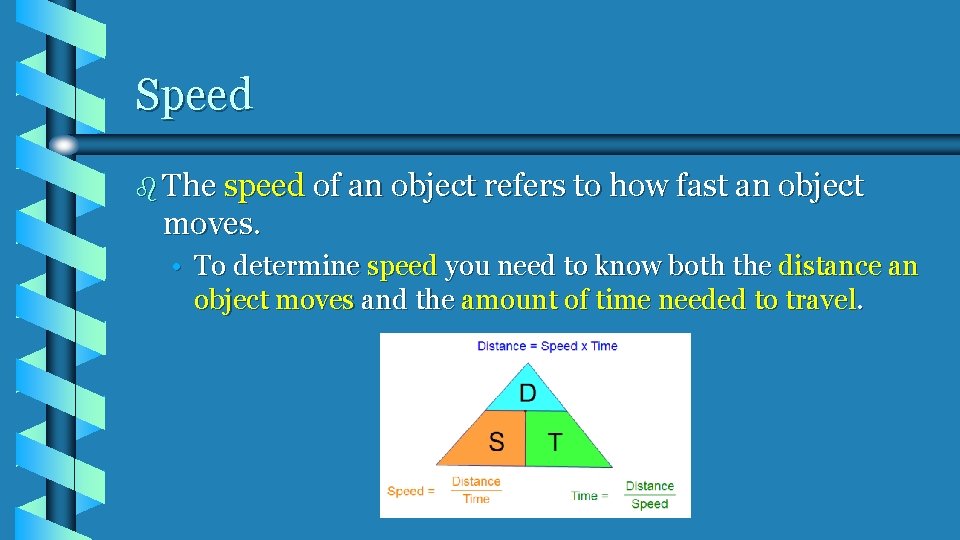 Speed

The speed of an object refers to how fast an object moves.

• To determine speed you need to know both the distance an object moves and the amount of time needed to travel.

Distance = Speed x Time

D

S T

Speed = $\frac{Distance}{Time}$ Time = $\frac{Distance}{Speed}$